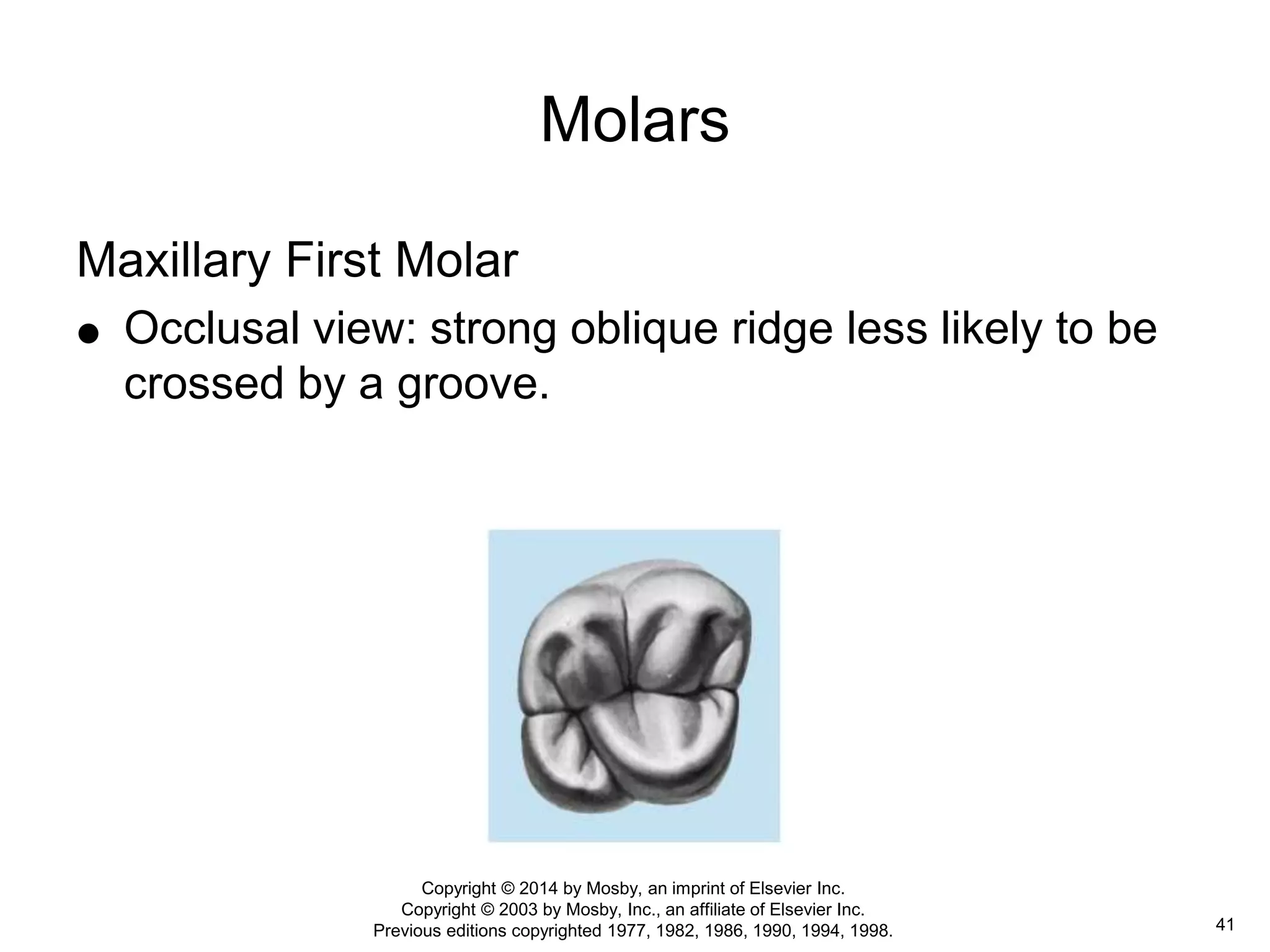 Molars

Maxillary First Molar

● Occlusal view: strong oblique ridge less likely to be crossed by a groove.

Copyright © 2014 by Mosby, an imprint of Elsevier Inc.
Copyright © 2003 by Mosby, Inc., an affiliate of Elsevier Inc.
Previous editions copyrighted 1977, 1982, 1986, 1990, 1994, 1998.

41